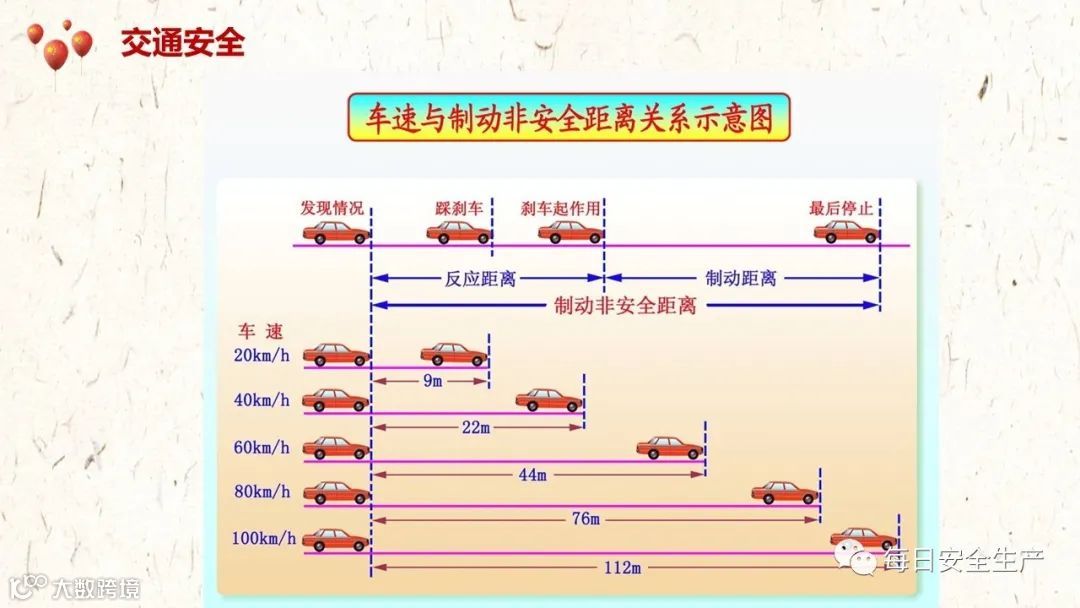 交通安全

车速与制动非安全距离关系示意图

发现情况
踩刹车
刹车起作用
最后停止

反应距离
制动距离
制动非安全距离

车 速
20km/h
9m
40km/h
22m
60km/h
44m
80km/h
76m
100km/h
112m

每日安全生产
大数跨境